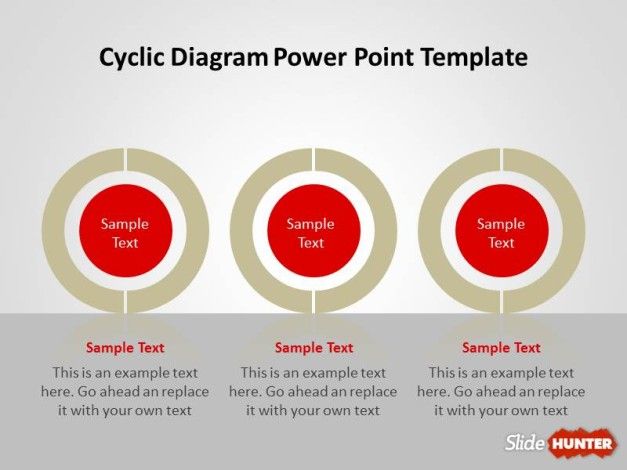 Cyclic Diagram Power Point Template

Sample Text

Sample Text

Sample Text

Sample Text

This is an example text here. Go ahead an replace it with your own text

Sample Text

This is an example text here. Go ahead an replace it with your own text

Sample Text

This is an example text here. Go ahead an replace it with your own text

Slide HUNTER